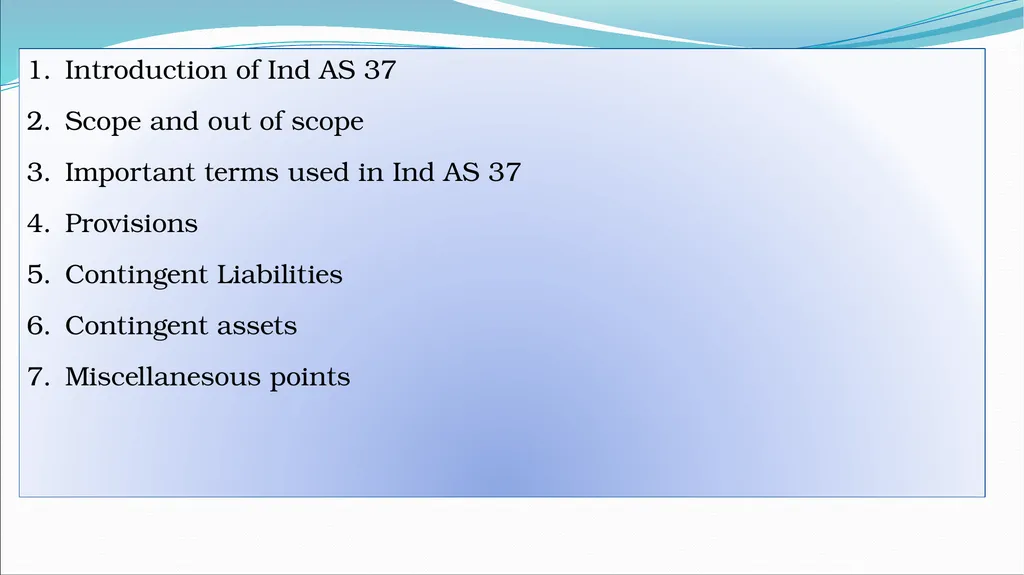 1. Introduction of Ind AS 37

2. Scope and out of scope

3. Important terms used in Ind AS 37

4. Provisions

5. Contingent Liabilities

6. Contingent assets

7. Miscellanesous points